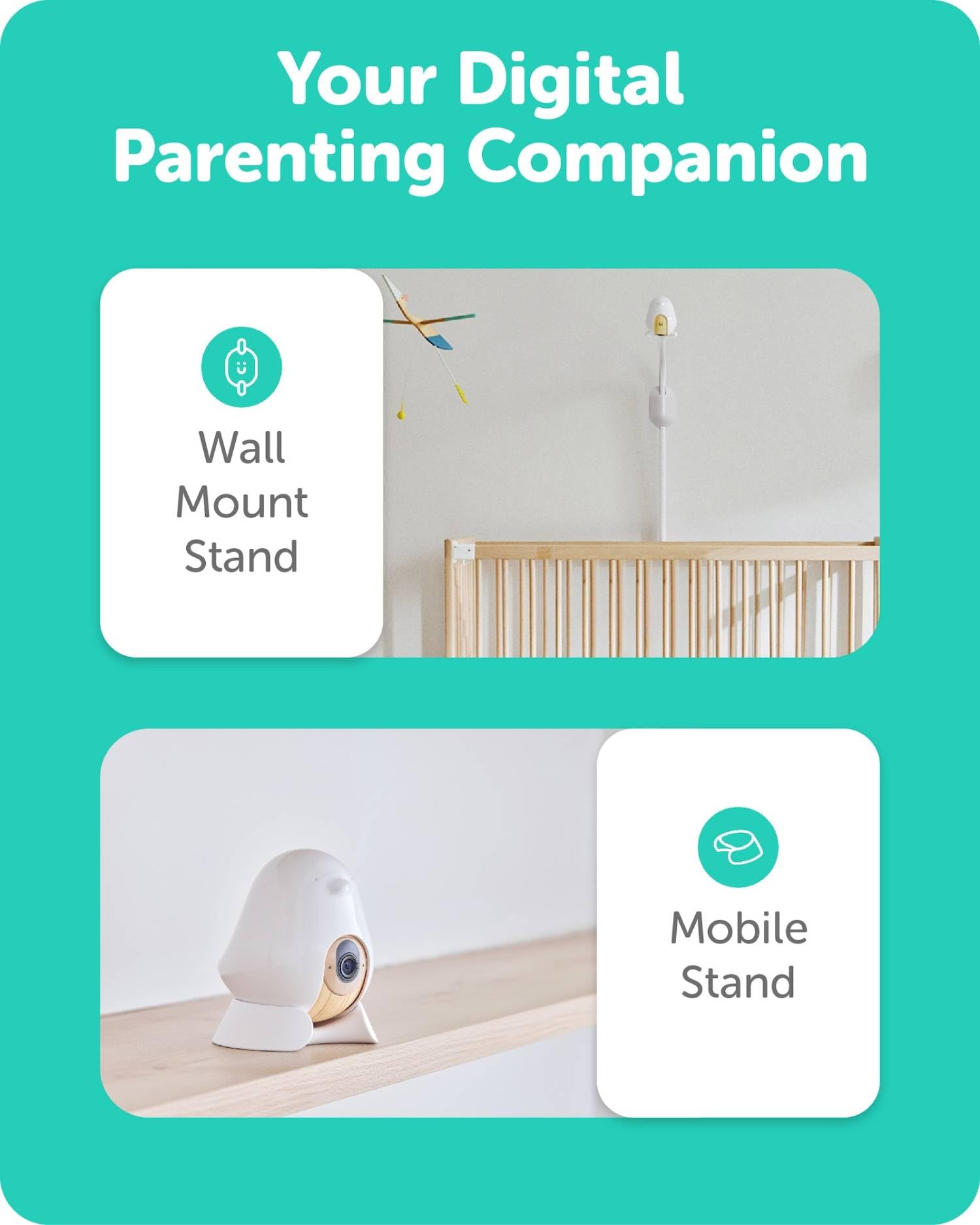 Your Digital Parenting Companion

Wall Mount Stand

Mobile Stand